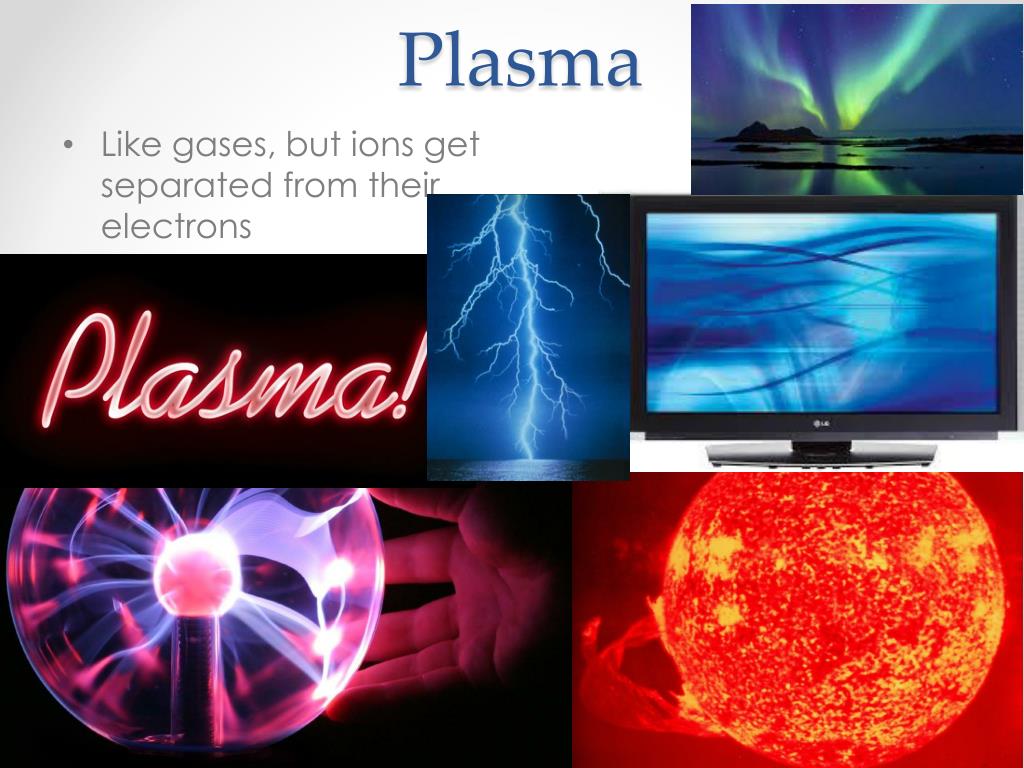 Plasma

• Like gases, but ions get separated from their electrons

Plasma!

LG